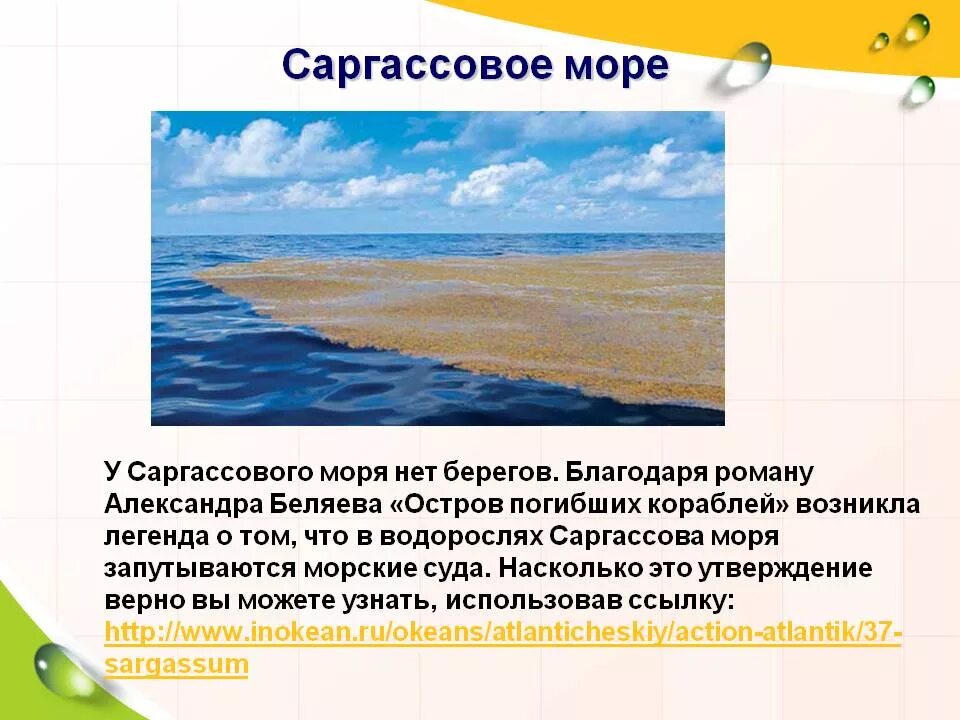 Саргассовое море

У Саргассового моря нет берегов. Благодаря роману Александра Беляева «Остров погибших кораблей» возникла легенда о том, что в водорослях Саргассова моря запутываются морские суда. Насколько это утверждение верно вы можете узнать, использовав ссылку: http://www.inokean.ru/okeans/atlanticheskiy/action-atlantik/37-sargassum